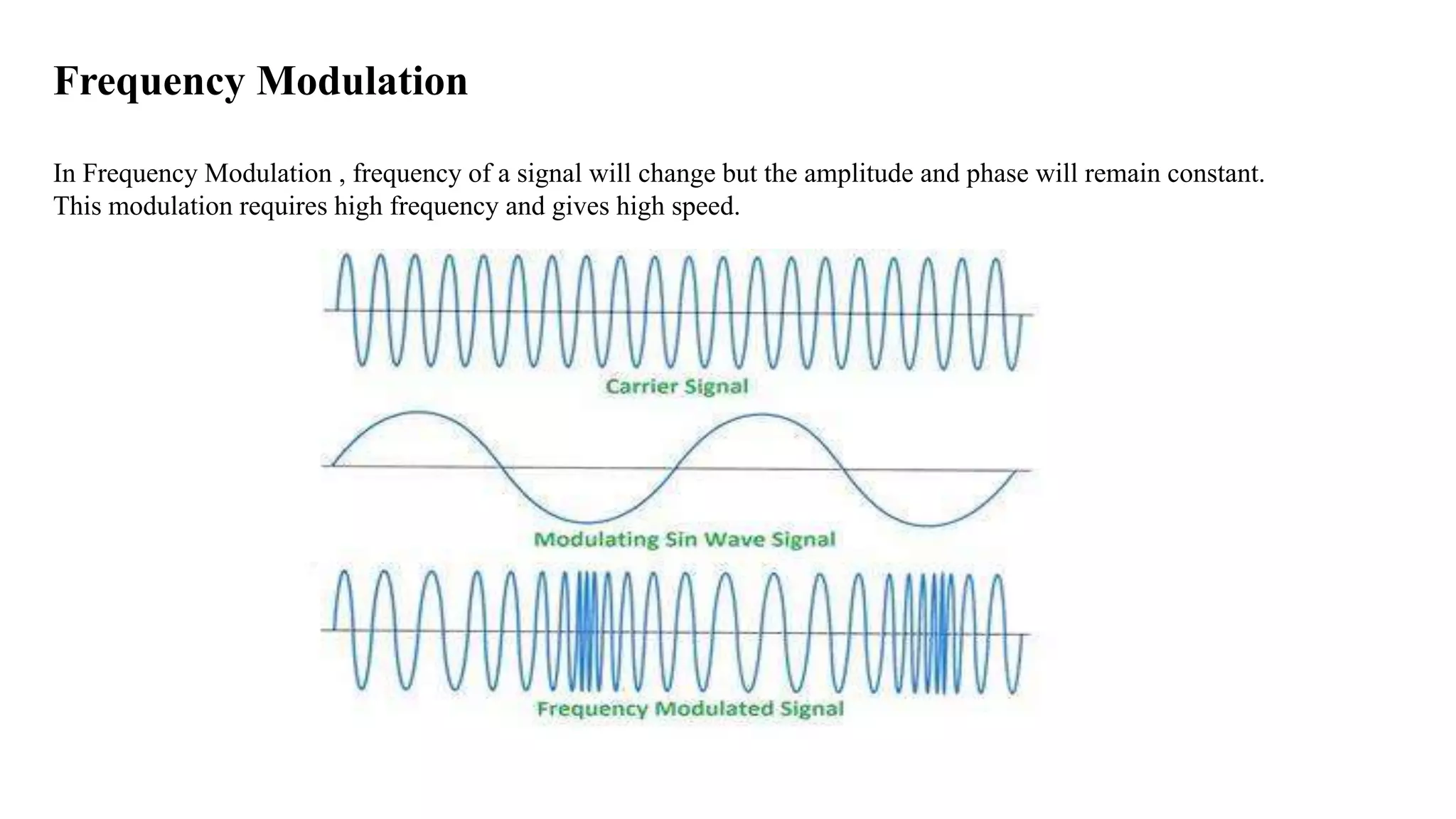 Frequency Modulation

In Frequency Modulation , frequency of a signal will change but the amplitude and phase will remain constant. This modulation requires high frequency and gives high speed.

Carrier Signal

Modulating Sin Wave Signal

Frequency Modulated Signal